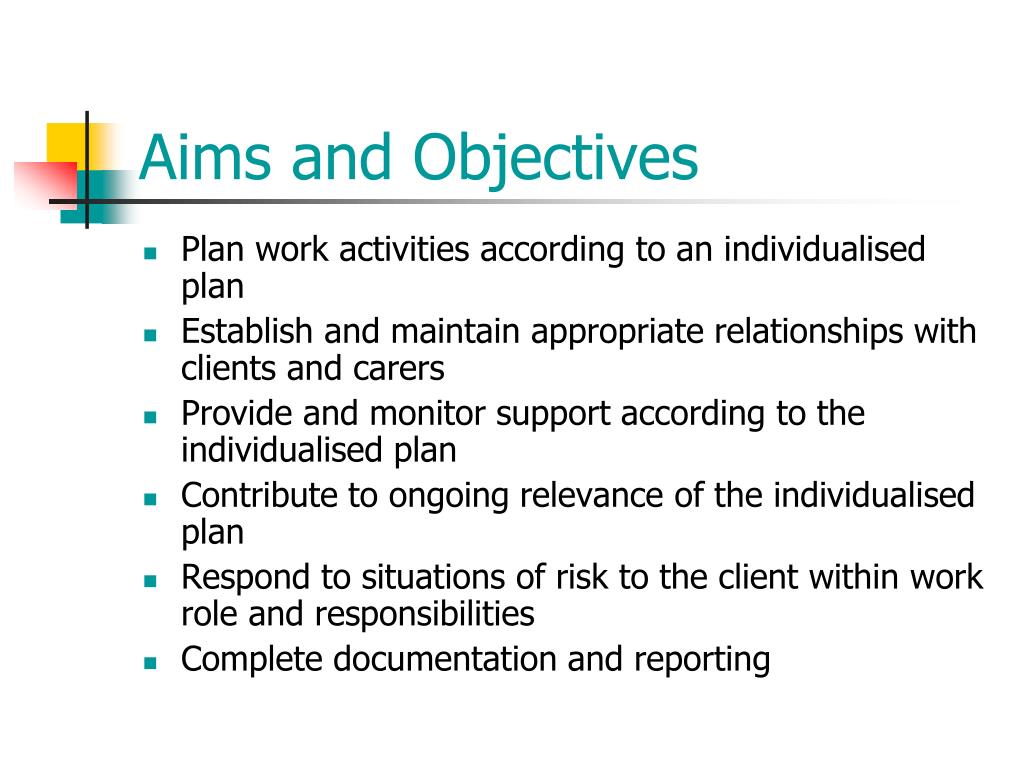 Aims and Objectives

- Plan work activities according to an individualised plan
- Establish and maintain appropriate relationships with clients and carers
- Provide and monitor support according to the individualised plan
- Contribute to ongoing relevance of the individualised plan
- Respond to situations of risk to the client within work role and responsibilities
- Complete documentation and reporting